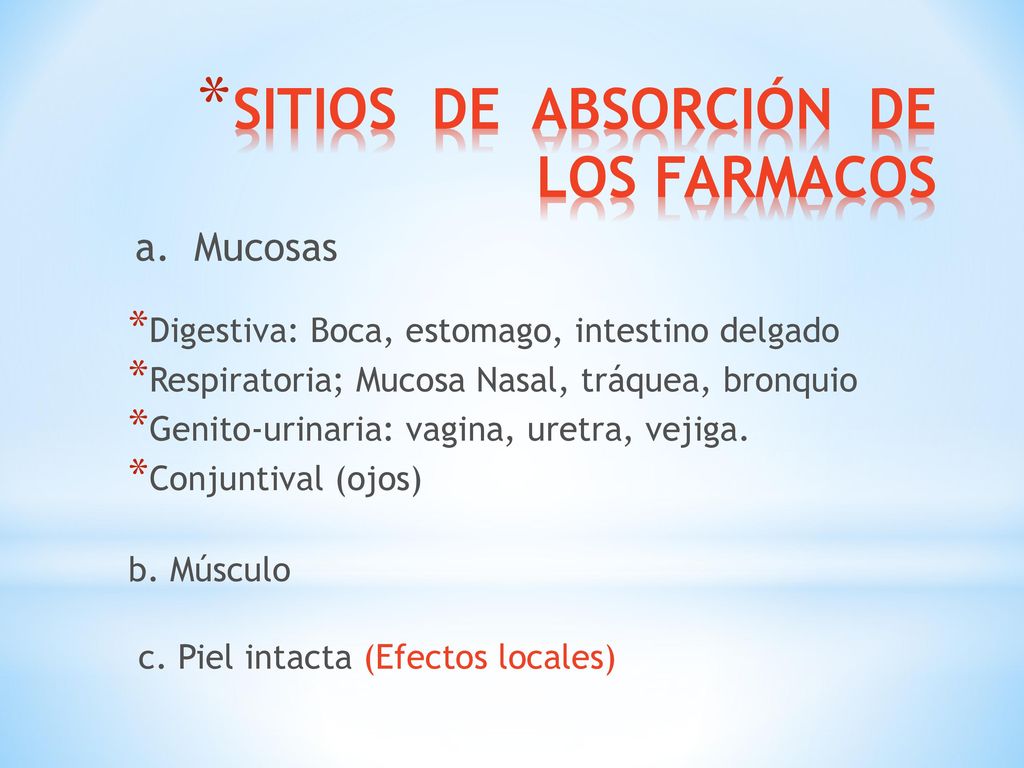 *SITIOS DE ABSORCIÓN DE LOS FARMACOS

a. Mucosas

*Digestiva: Boca, estomago, intestino delgado
*Respiratoria; Mucosa Nasal, tráquea, bronquio
*Genito-urinaria: vagina, uretra, vejiga.
*Conjuntival (ojos)

b. Músculo

c. Piel intacta (Efectos locales)